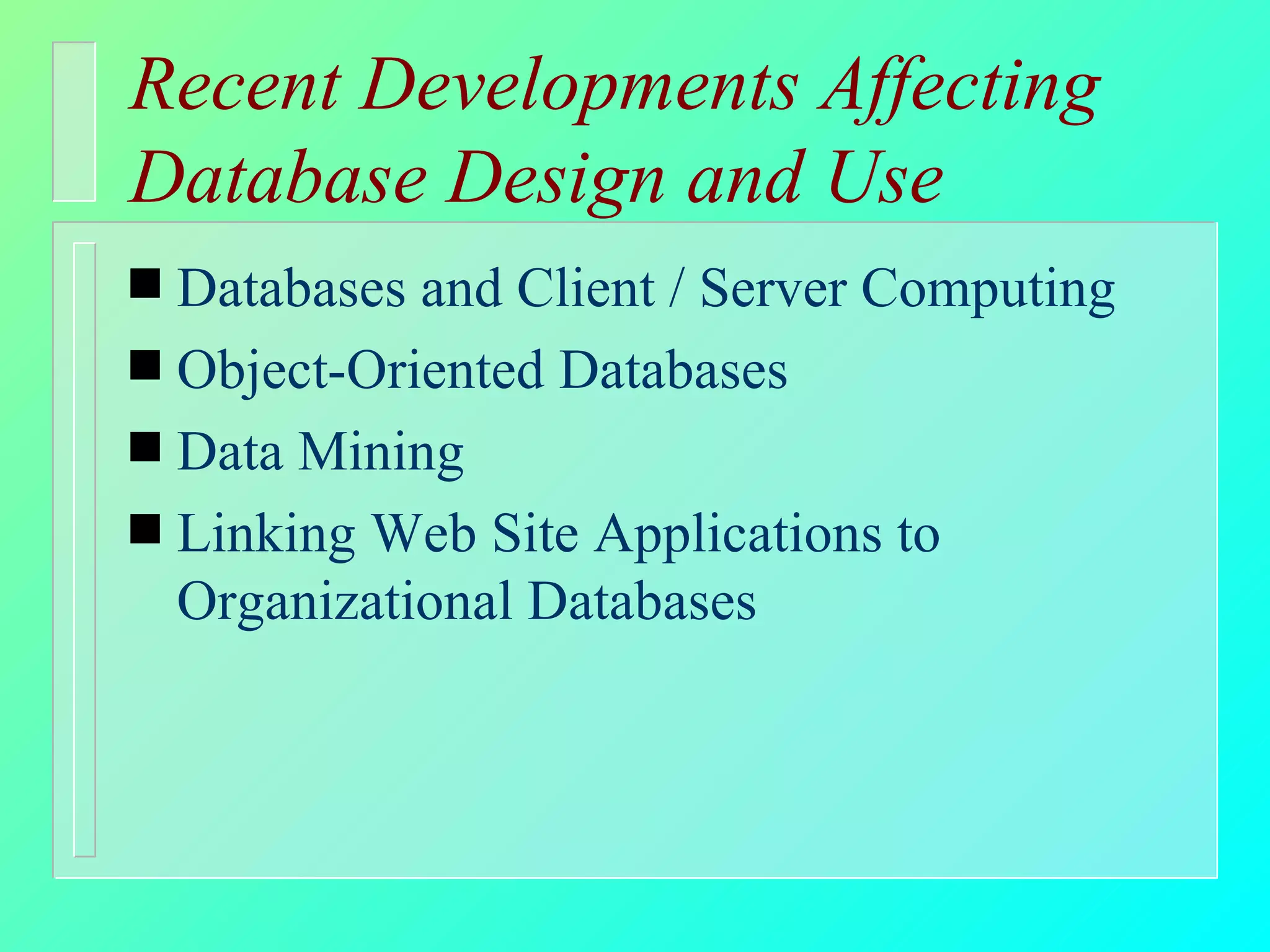 Recent Developments Affecting Database Design and Use

■ Databases and Client / Server Computing

■ Object-Oriented Databases

■ Data Mining

■ Linking Web Site Applications to Organizational Databases